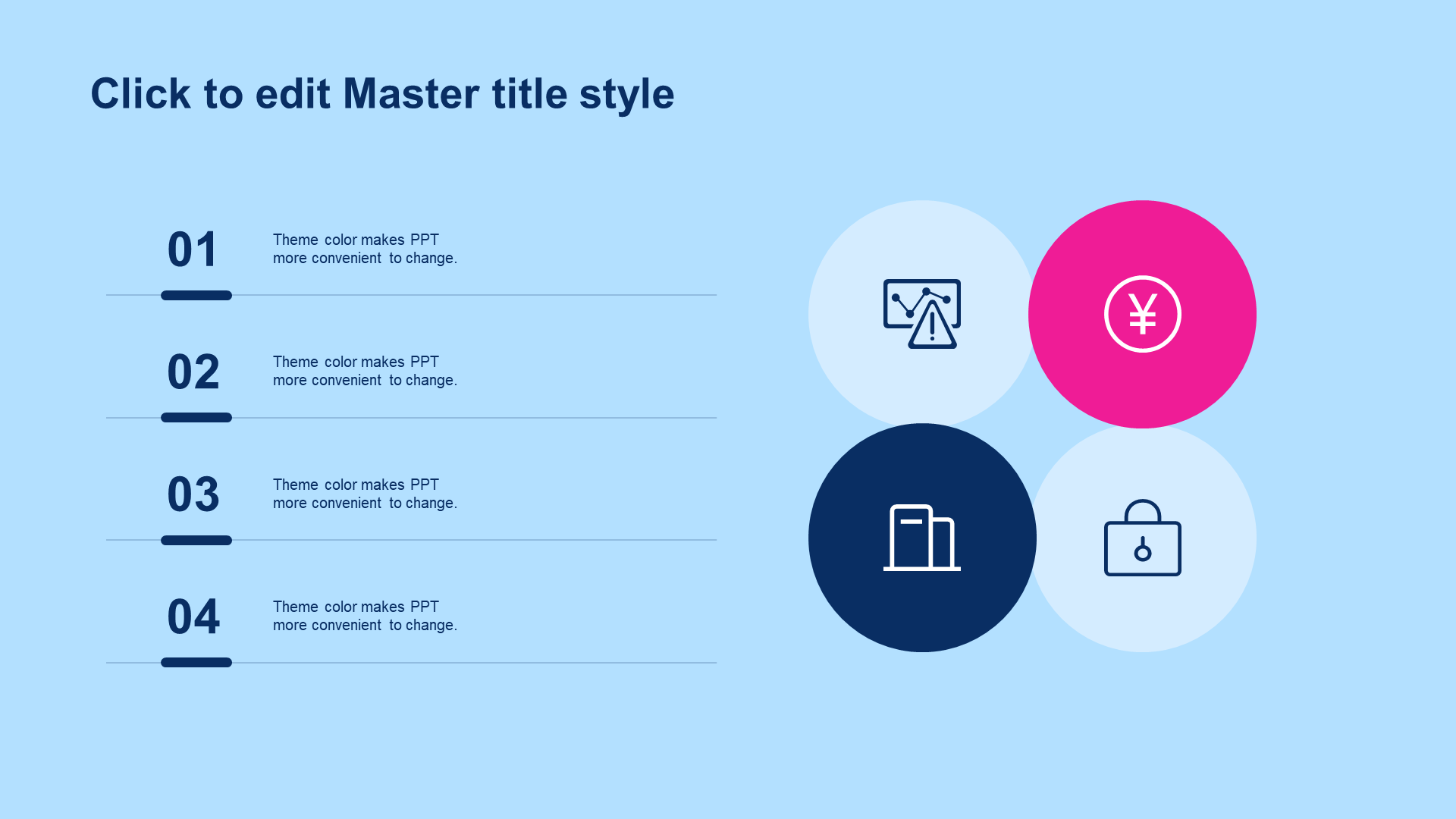 Click to edit Master title style

01

Theme color makes PPT more convenient to change.

02

Theme color makes PPT more convenient to change.

03

Theme color makes PPT more convenient to change.

04

Theme color makes PPT more convenient to change.

¥